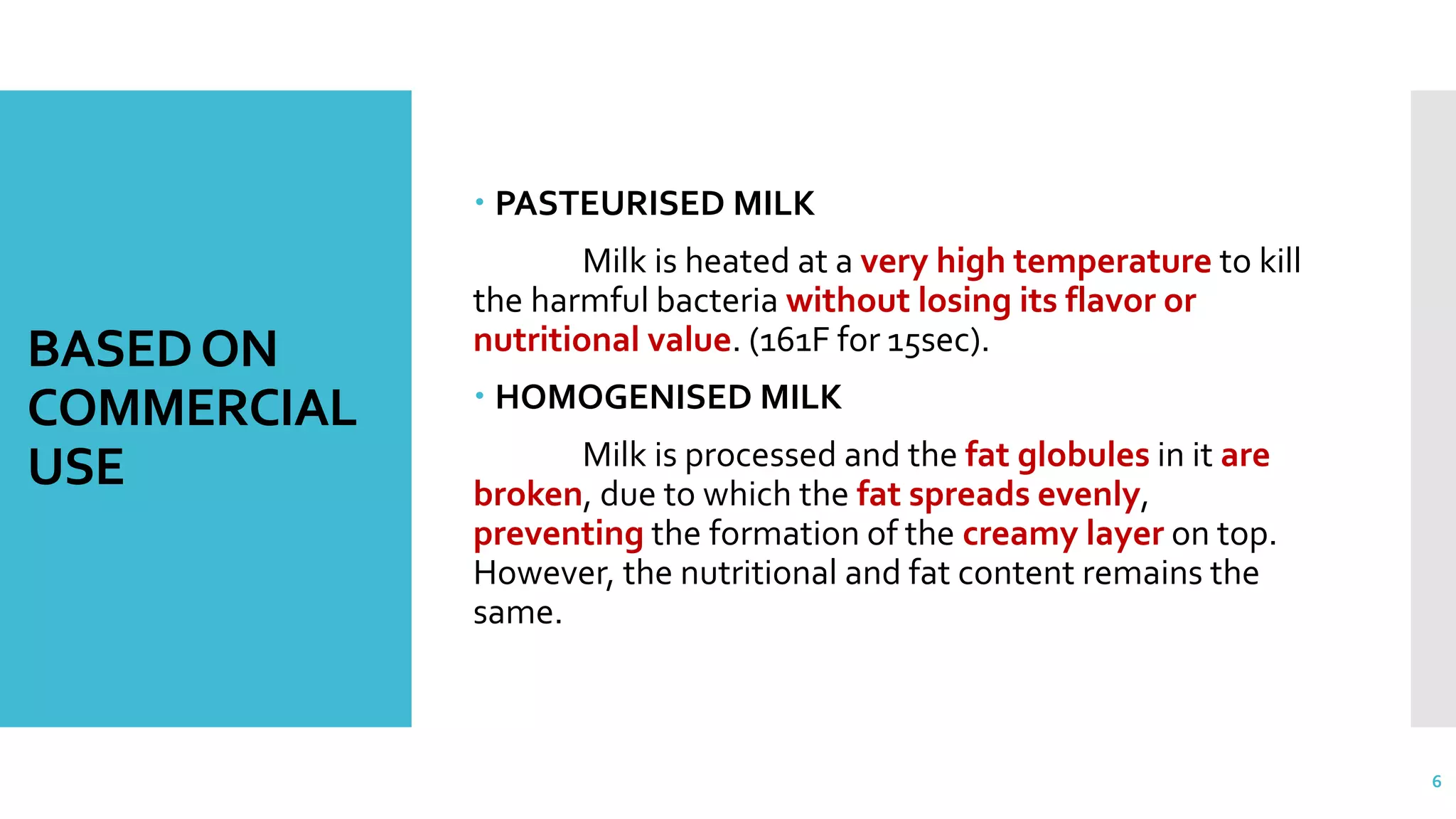 BASED ON COMMERCIAL USE

• PASTEURISED MILK

Milk is heated at a very high temperature to kill the harmful bacteria without losing its flavor or nutritional value. (161F for 15sec).

• HOMOGENISED MILK

Milk is processed and the fat globules in it are broken, due to which the fat spreads evenly, preventing the formation of the creamy layer on top. However, the nutritional and fat content remains the same.

6